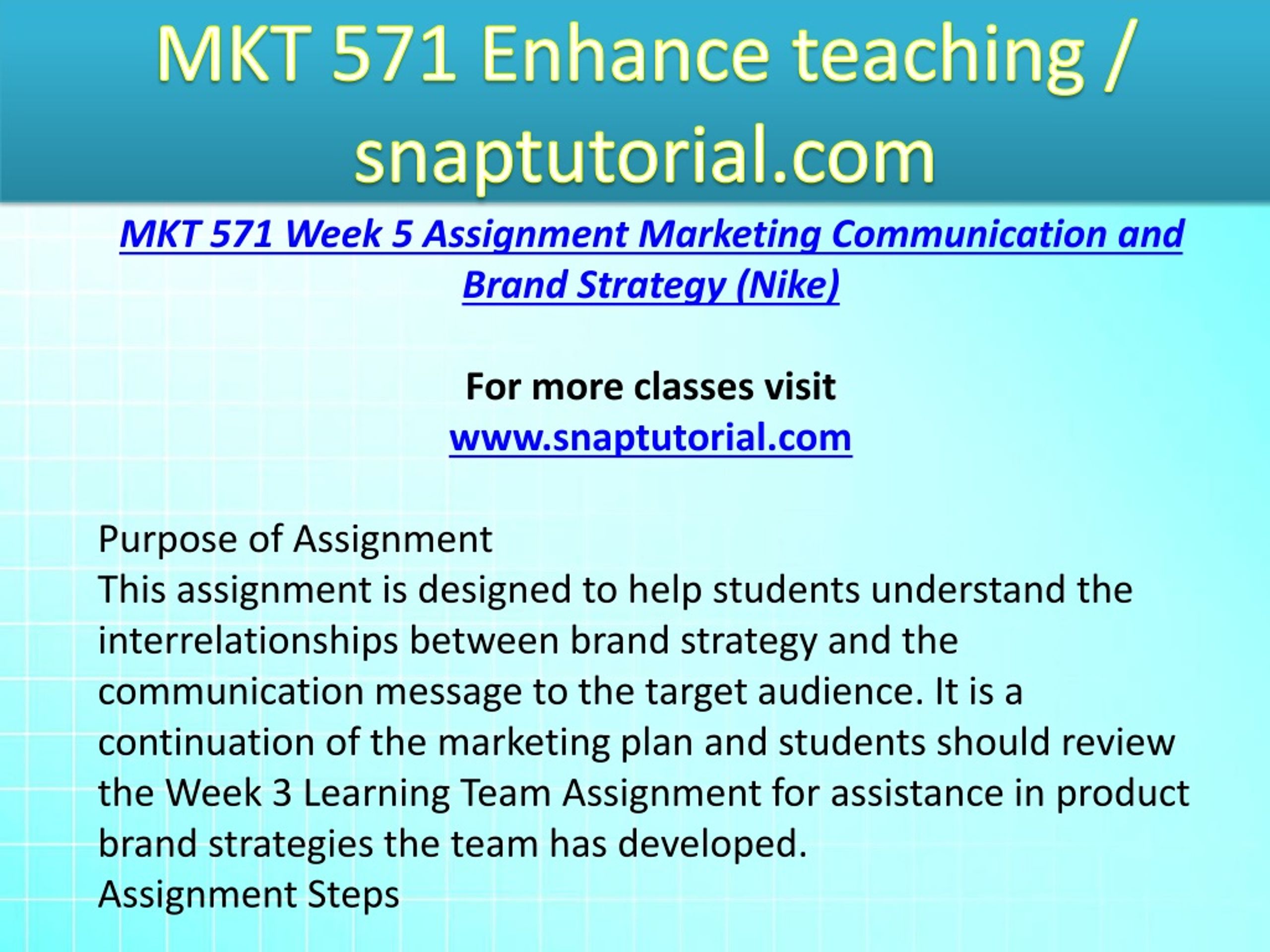 MKT 571 Enhance teaching / snaptutorial.com

MKT 571 Week 5 Assignment Marketing Communication and Brand Strategy (Nike)

For more classes visit
www.snaptutorial.com

Purpose of Assignment
This assignment is designed to help students understand the interrelationships between brand strategy and the communication message to the target audience. It is a continuation of the marketing plan and students should review the Week 3 Learning Team Assignment for assistance in product brand strategies the team has developed.
Assignment Steps